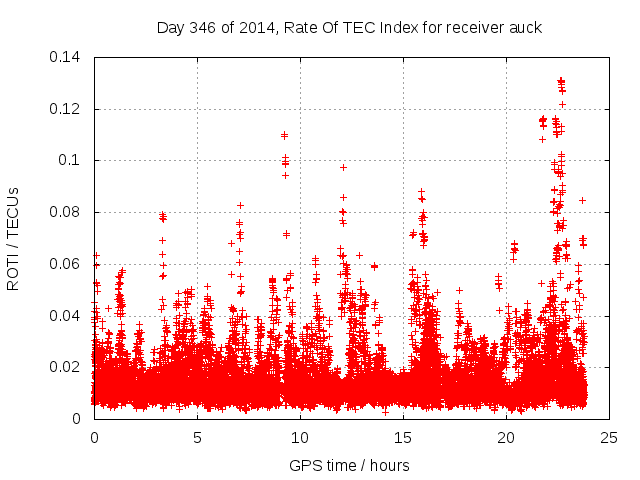 Day 346 of 2014, Rate Of TEC Index for receiver auck

ROTI / TECUs

0.14
0.12
0.1
0.08
0.06
0.04
0.02
0

0
5
10
15
20
25

GPS time / hours